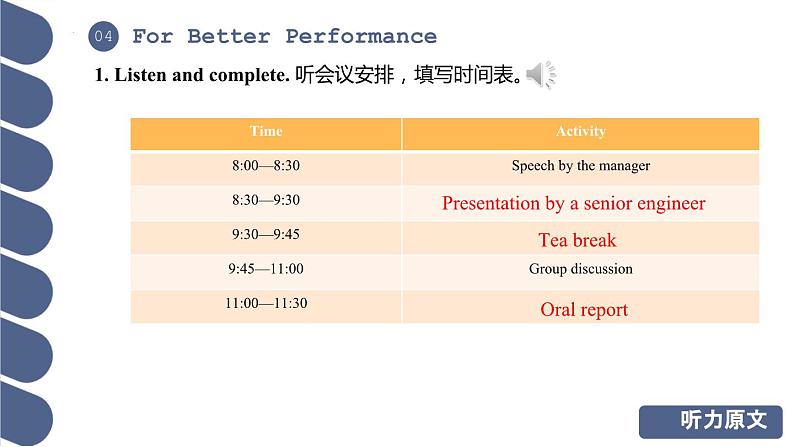 04 For Better Performance

1. Listen and complete. 听会议安排，填写时间表。

| Time | Activity |
|---|---|
| 8:00—8:30 | Speech by the manager |
| 8:30—9:30 | Presentation by a senior engineer |
| 9:30—9:45 | Tea break |
| 9:45—11:00 | Group discussion |
| 11:00—11:30 | Oral report |

听力原文